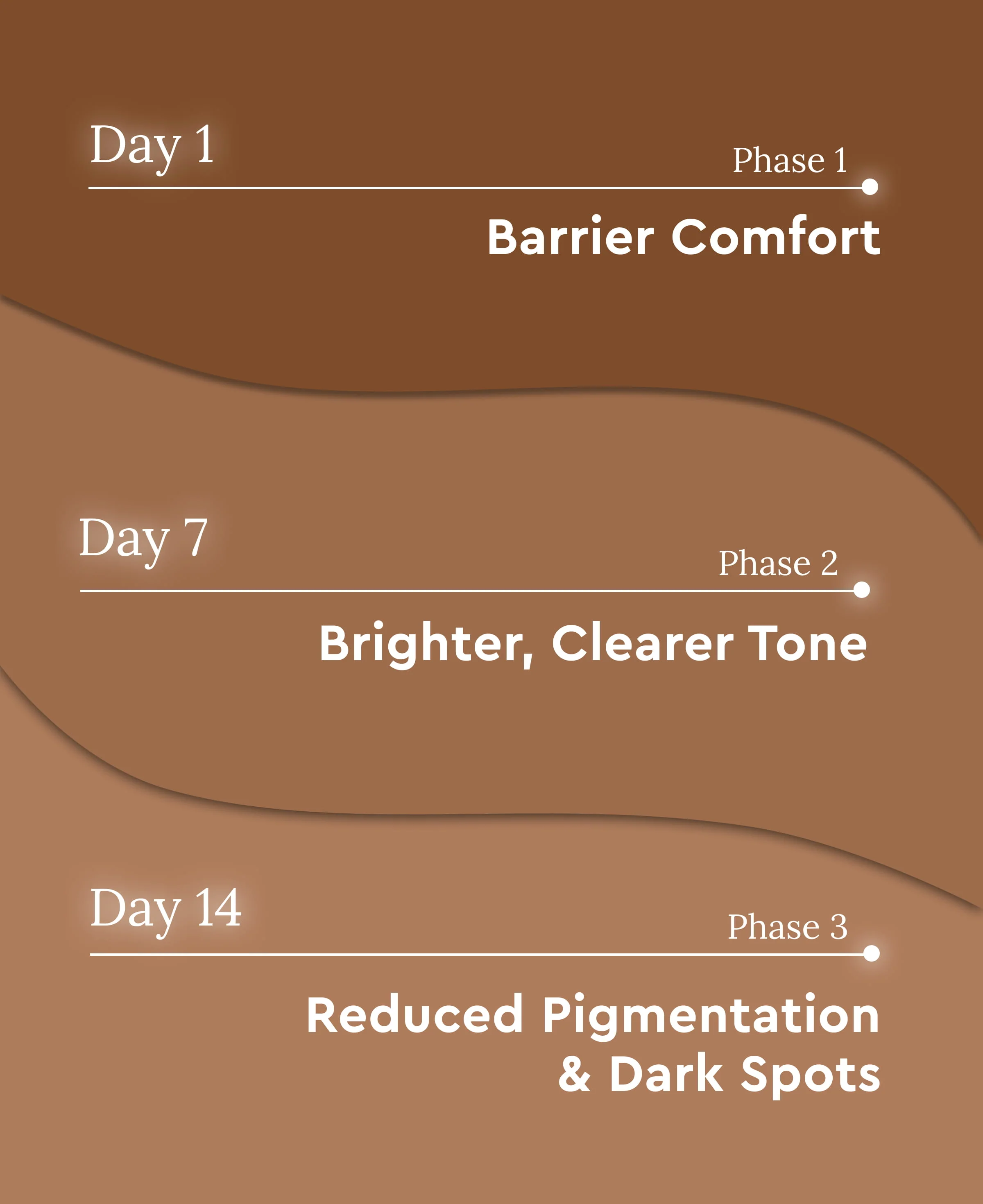 Day 1

Phase 1

Barrier Comfort

Day 7

Phase 2

Brighter, Clearer Tone

Day 14

Phase 3

Reduced Pigmentation & Dark Spots